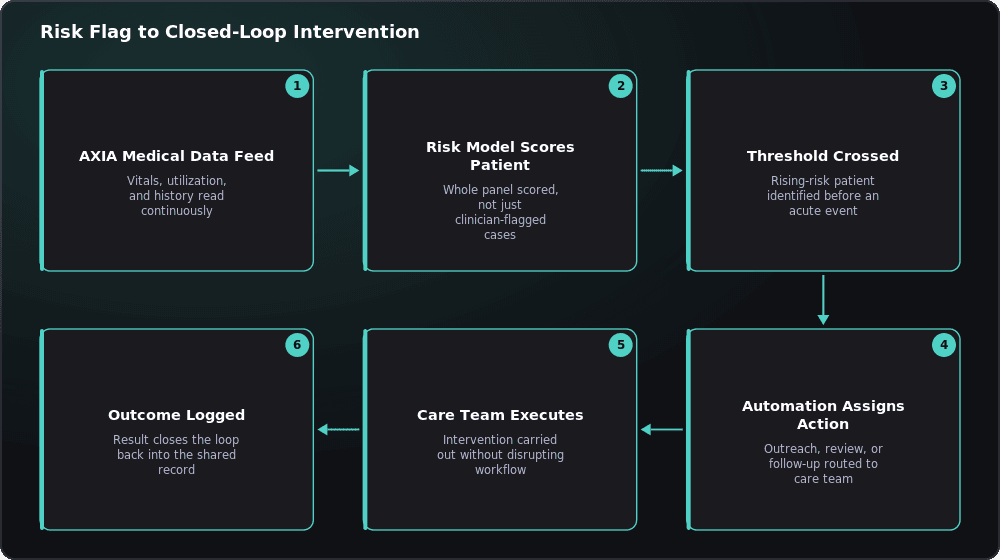 Risk Flag to Closed-Loop Intervention

1

AXIA Medical Data Feed

Vitals, utilization, and history read continuously

2

Risk Model Scores Patient

Whole panel scored, not just clinician-flagged cases

3

Threshold Crossed

Rising-risk patient identified before an acute event

4

Automation Assigns Action

Outreach, review, or follow-up routed to care team

5

Care Team Executes

Intervention carried out without disrupting workflow

6

Outcome Logged

Result closes the loop back into the shared record